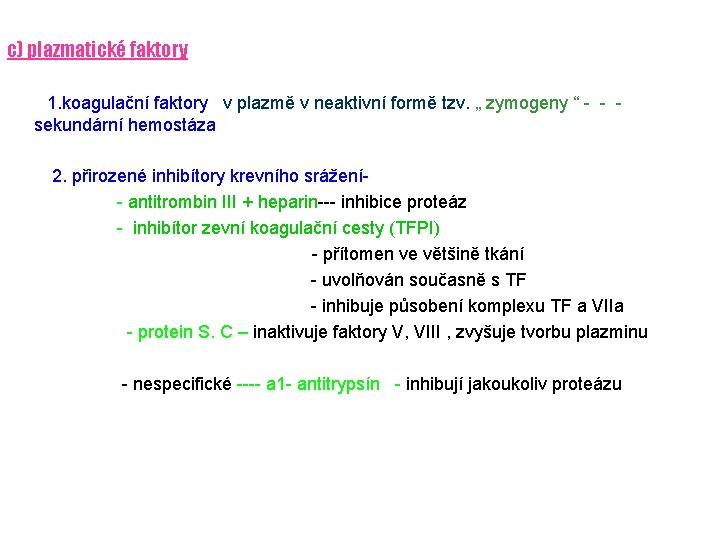 c) plazmatické faktory

1.koagulační faktory v plazmě v neaktivní formě tzv. „ zymogeny “ - - - sekundární hemostáza

2. přirozené inhibítory krevního srážení-

- antitrombin III + heparin--- inhibice proteáz

- inhibítor zevní koagulační cesty (TFPI)

- přítomen ve většině tkání

- uvolňován současně s TF

- inhibuje působení komplexu TF a VIIa

- protein S. C – inaktivuje faktory V, VIII , zvyšuje tvorbu plazminu

- nespecifické ---- a1- antitrypsín - inhibují jakoukoliv proteázu